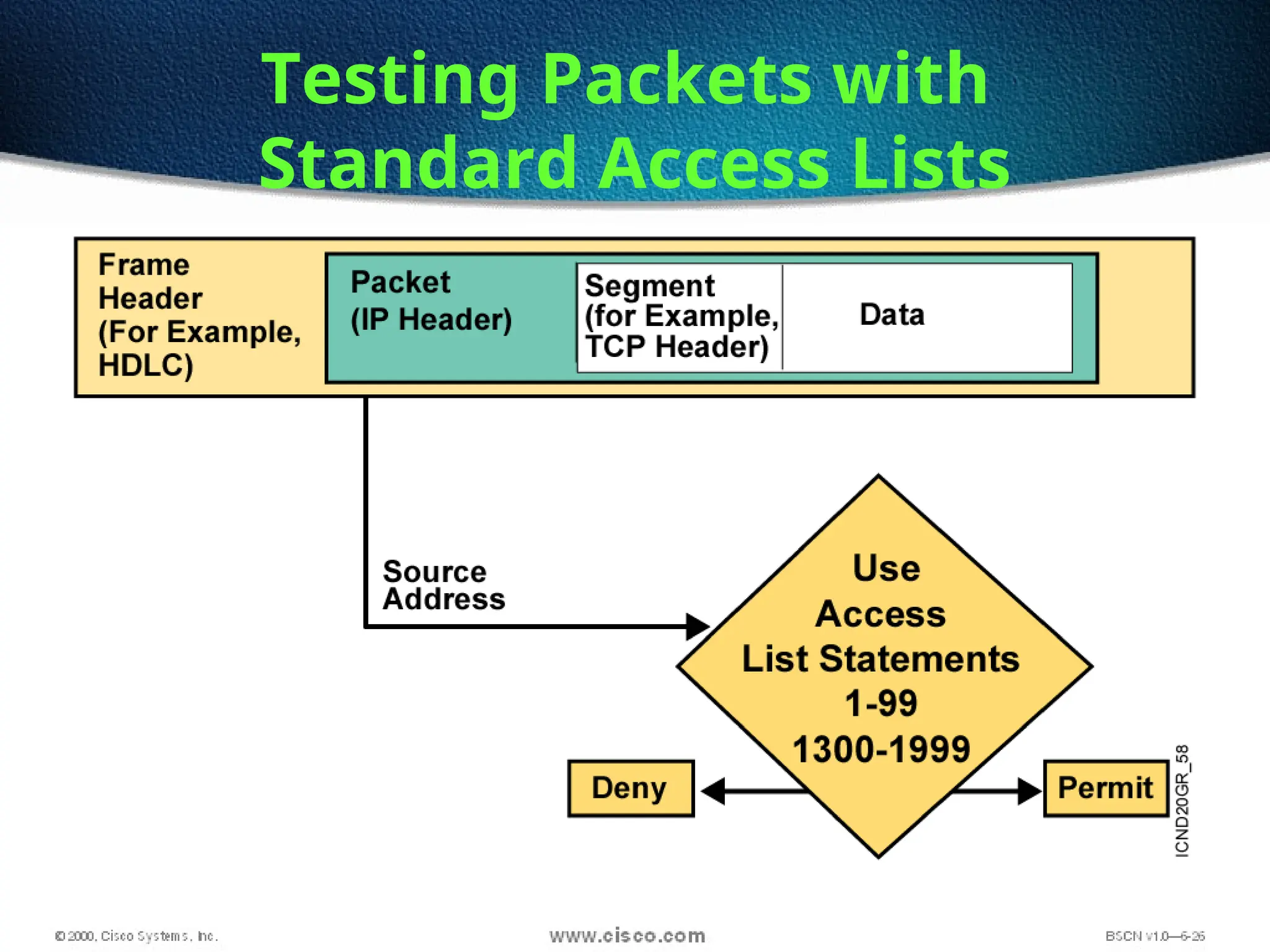 Testing Packets with Standard Access Lists

Frame Header (For Example, HDLC)

Packet (IP Header)

Segment (for Example, TCP Header)

Data

Source Address

Use Access List Statements 1-99 1300-1999

Deny

Permit

ICND20GR_58

© 2000, Cisco Systems, Inc.

www.cisco.com

BSCN v1.0—6-26